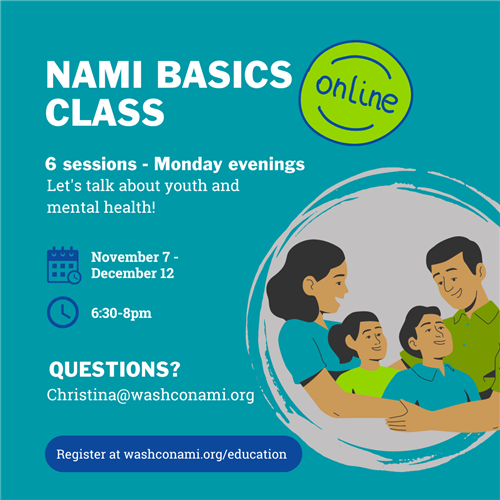 NAMI BASICS CLASS

online

6 sessions - Monday evenings
Let's talk about youth and mental health!

November 7 - December 12

6:30-8pm

QUESTIONS?
Christina@washconami.org

Register at washconami.org/education